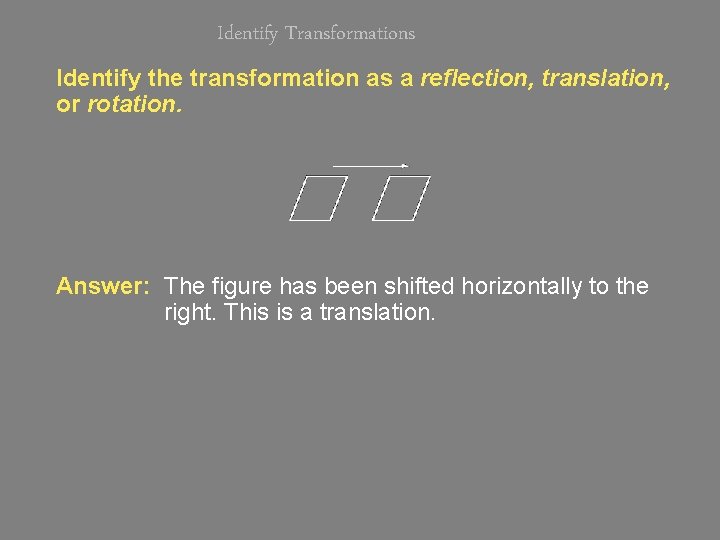 Identify Transformations

Identify the transformation as a reflection, translation, or rotation.

Answer: The figure has been shifted horizontally to the right. This is a translation.